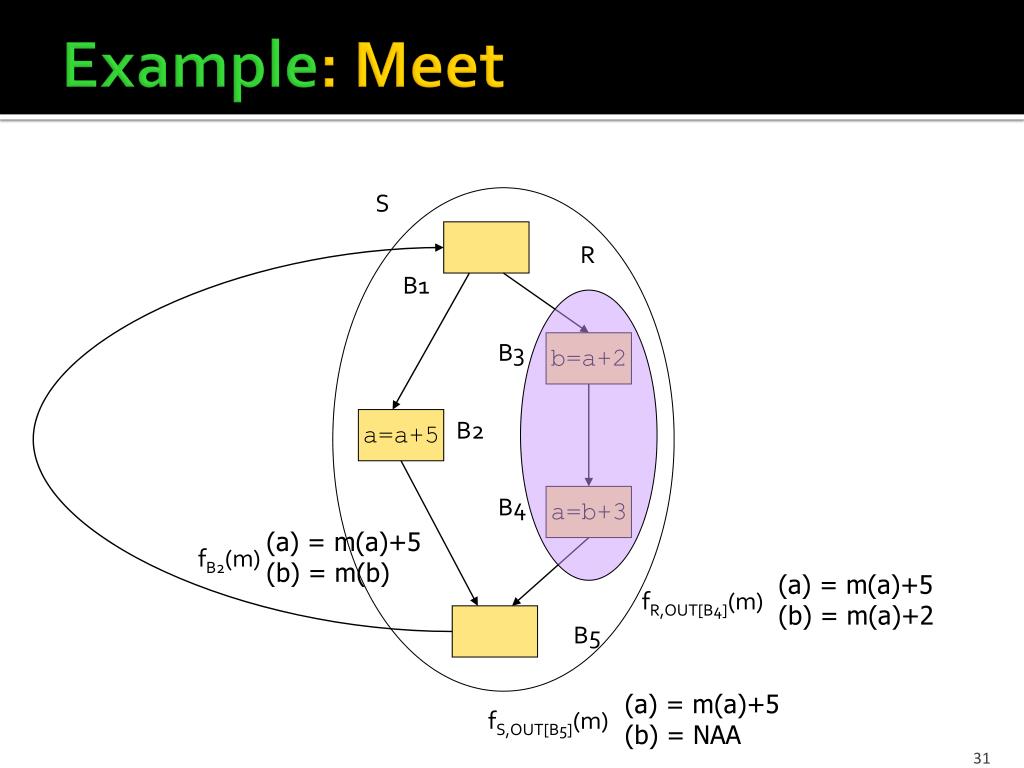 Example: Meet

S

R

B1

B3 b=a+2

a=a+5 B2

B4 a=b+3

$f_{B2}(m)$ (a) = m(a)+5
(b) = m(b)

$f_{R,OUT[B4]}(m)$ (a) = m(a)+5
(b) = m(a)+2

B5

$f_{S,OUT[B5]}(m)$ (a) = m(a)+5
(b) = NAA

31